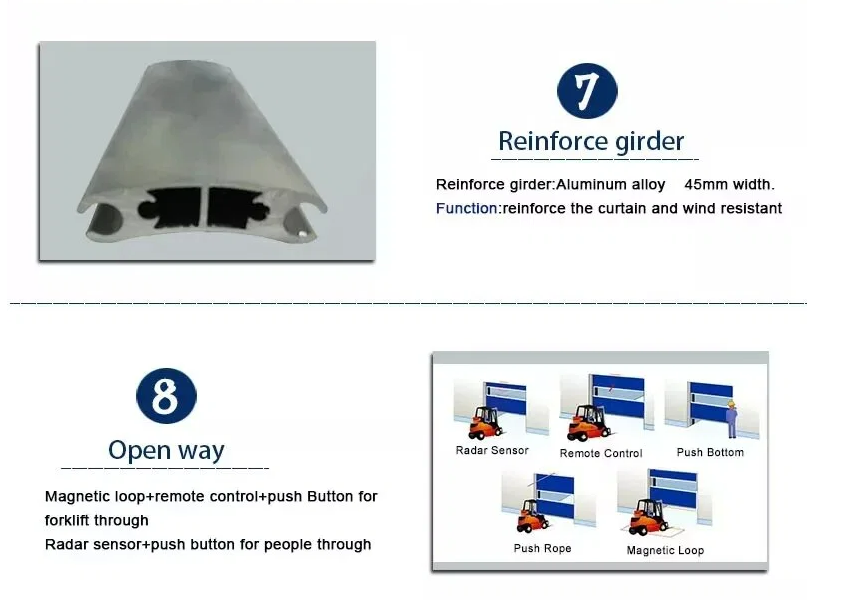 7

Reinforce girder

Reinforce girder:Aluminum alloy 45mm width.
Function:reinforce the curtain and wind resistant

8

Open way

Magnetic loop+remote control+push Button for forklift through
Radar sensor+push button for people through

Radar Sensor
Remote Control
Push Bottom
Push Rope
Magnetic Loop